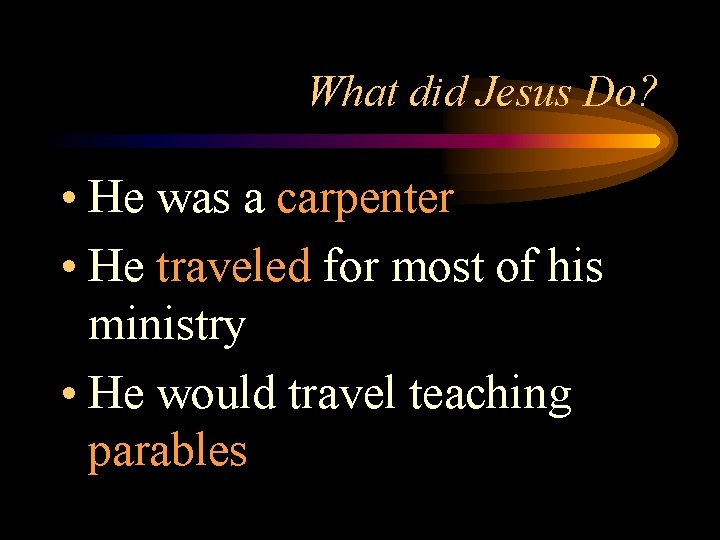 What did Jesus Do?

• He was a carpenter
• He traveled for most of his ministry
• He would travel teaching parables